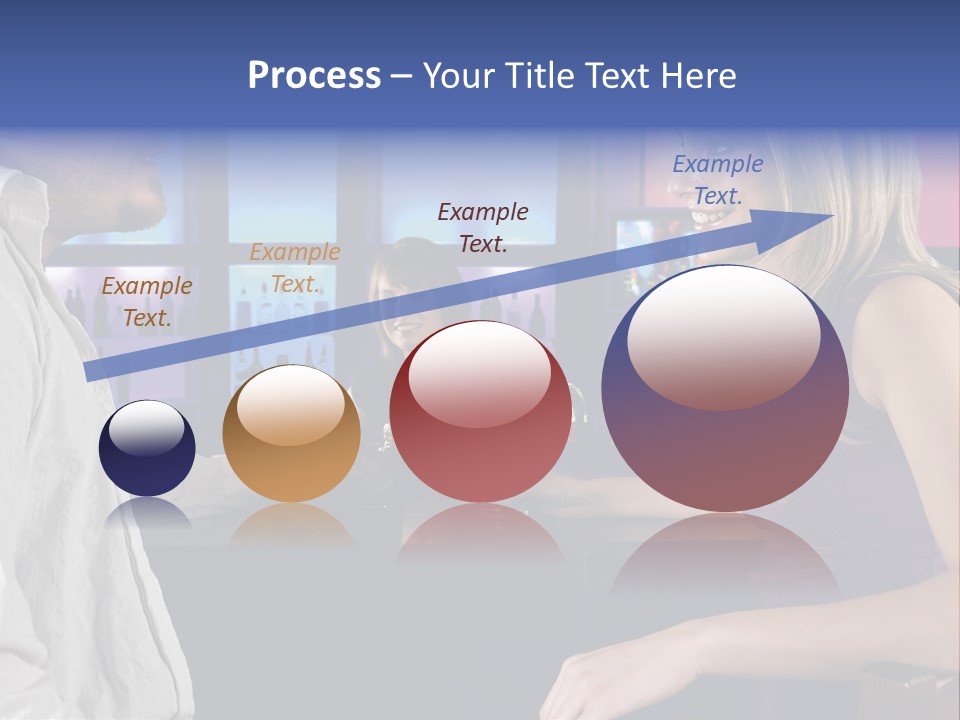 Process – Your Title Text Here

Example Text.

Example Text.

Example Text.

Example Text.